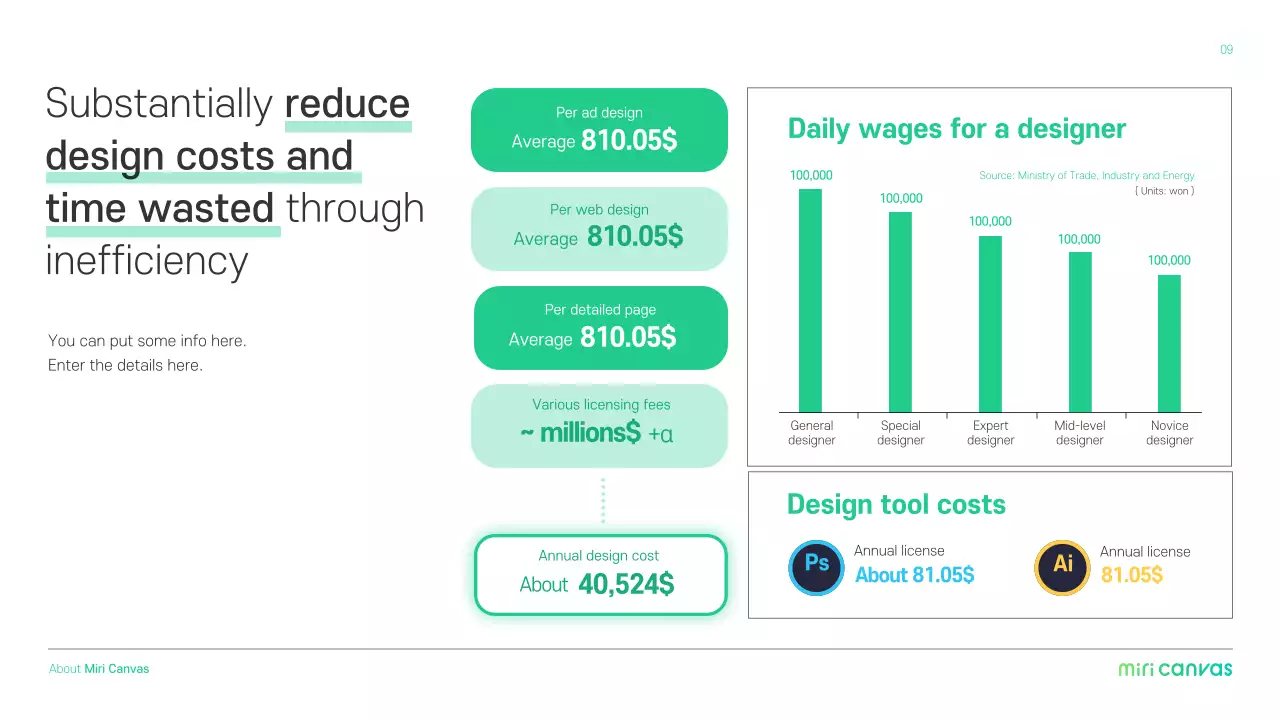 09

Substantially reduce design costs and time wasted through inefficiency

You can put some info here.
Enter the details here.

Per ad design
Average 810.05$

Per web design
Average 810.05$

Per detailed page
Average 810.05$

Various licensing fees
~ millions$ +α

Annual design cost
About 40,524$

Daily wages for a designer

Source: Ministry of Trade, Industry and Energy
( Units: won )

100,000
100,000
100,000
100,000
100,000

General designer
Special designer
Expert designer
Mid-level designer
Novice designer

Design tool costs

Ps
Annual license
About 81.05$

Ai
Annual license
81.05$

About Miri Canvas

miri canvas